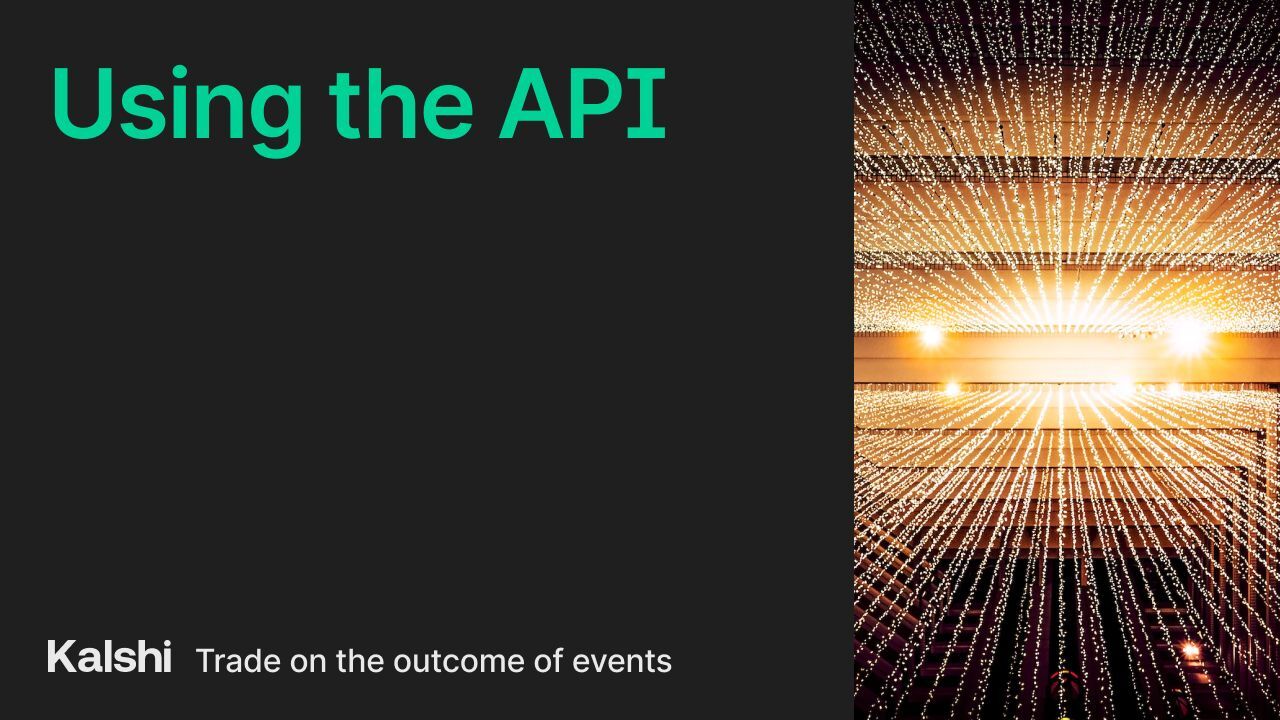 Using the API

Kalshi Trade on the outcome of events